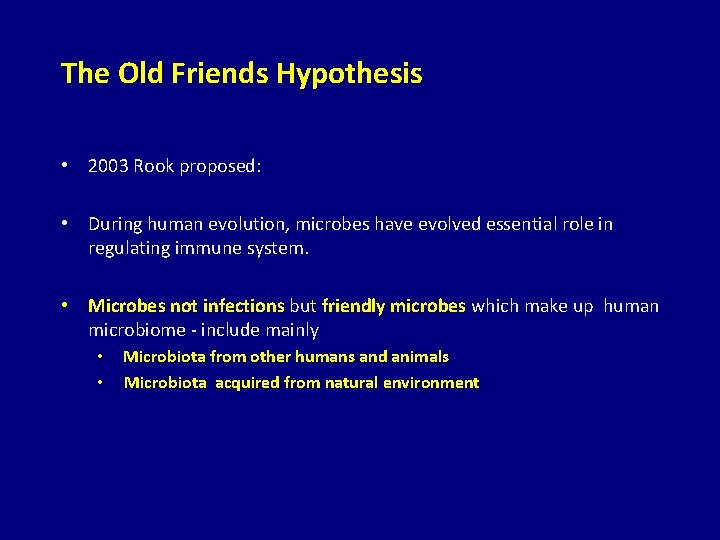 The Old Friends Hypothesis

• 2003 Rook proposed:

• During human evolution, microbes have evolved essential role in regulating immune system.

• Microbes not infections but friendly microbes which make up human microbiome - include mainly
  • Microbiota from other humans and animals
  • Microbiota acquired from natural environment